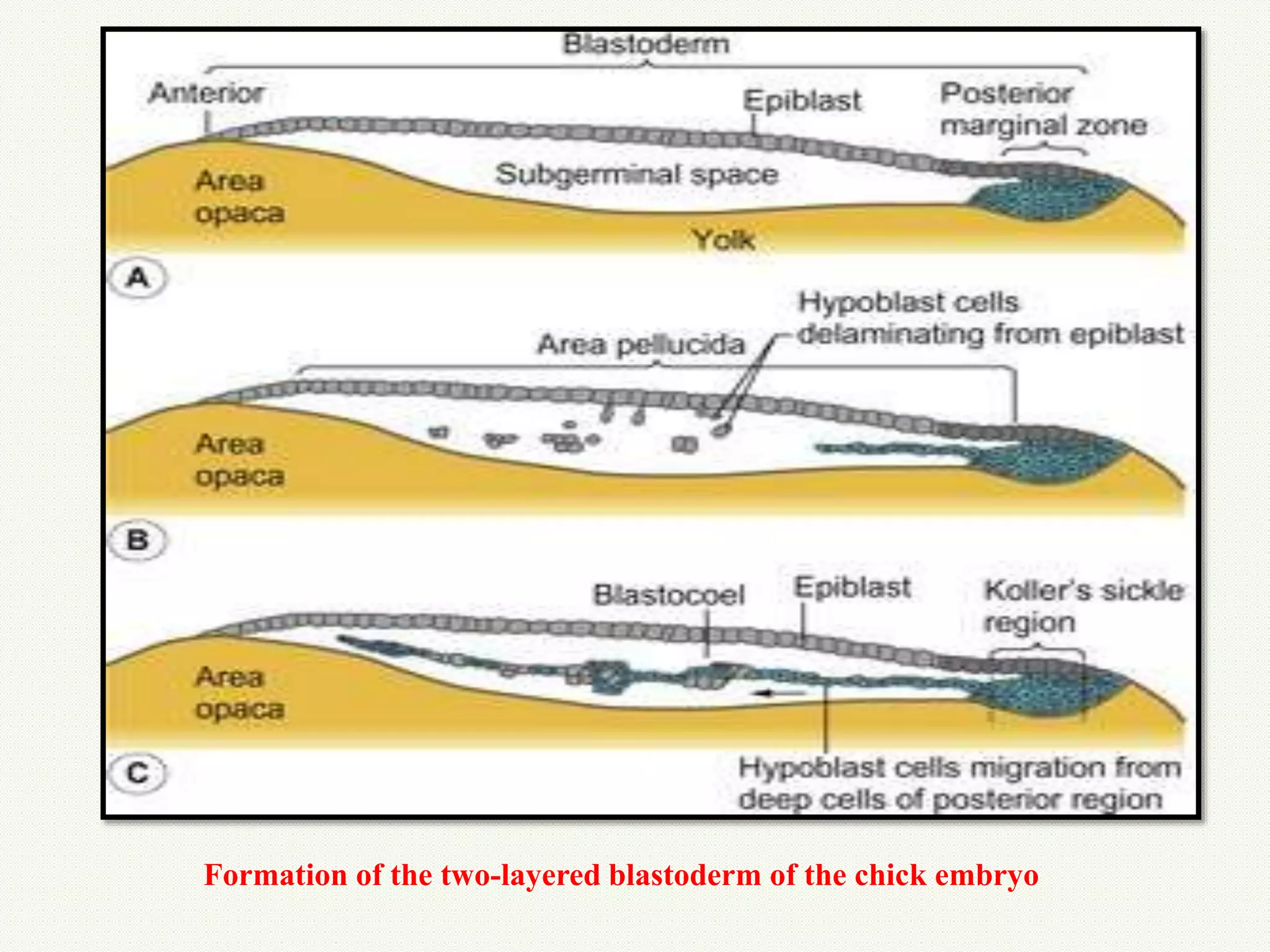 Blastoderm

Anterior

Epiblast

Posterior marginal zone

Area opaca

Subgerminal space

Yolk

A

Hypoblast cells delaminating from epiblast

Area pellucida

Area opaca

B

Blastocoel

Epiblast

Koller's sickle region

Area opaca

C

Hypoblast cells migration from deep cells of posterior region

Formation of the two-layered blastoderm of the chick embryo